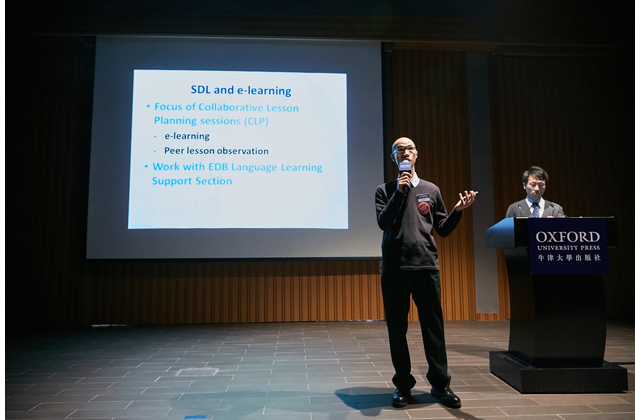 SDL and e-learning

• Focus of Collaborative Lesson Planning sessions (CLP)
- e-learning
- Peer lesson observation

• Work with EDB Language Learning Support Section

OXFORD
UNIVERSITY PRESS
牛津大學出版社